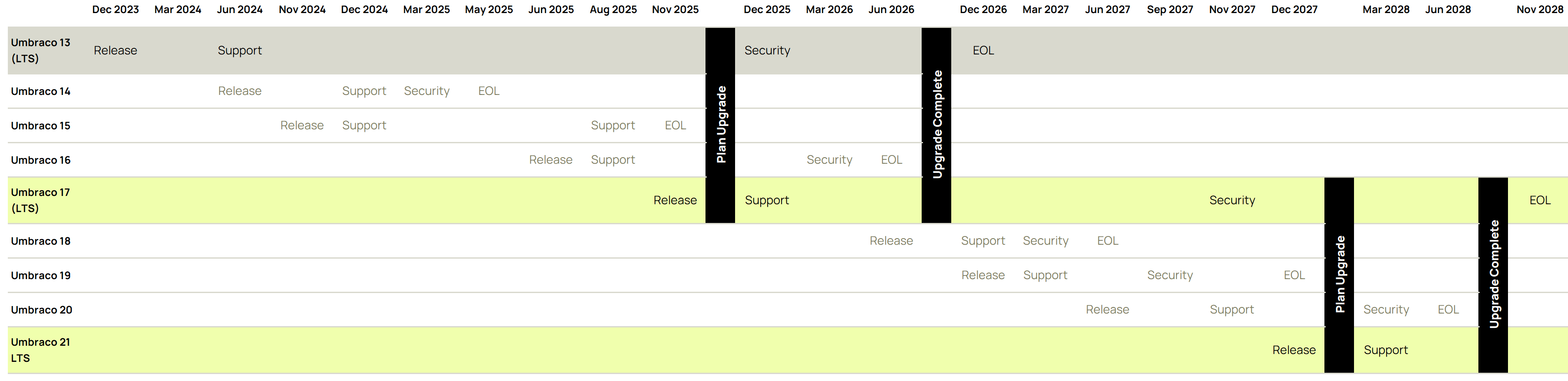 | | Dec 2023 | Mar 2024 | Jun 2024 | Nov 2024 | Dec 2024 | Mar 2025 | May 2025 | Jun 2025 | Aug 2025 | Nov 2025 | | Dec 2025 | Mar 2026 | Jun 2026 | | Dec 2026 | Mar 2027 | Jun 2027 | Sep 2027 | Nov 2027 | Dec 2027 | | Mar 2028 | Jun 2028 | | Nov 2028 |
|---|---|---|---|---|---|---|---|---|---|---|---|---|---|---|---|---|---|---|---|---|---|---|---|---|---|---|
| Umbraco 13 (LTS) | Release | | Support | | | | | | | | Plan Upgrade | Security | | | Upgrade Complete | EOL | | | | | | | | | | |
| Umbraco 14 | | | Release | | Support | Security | EOL | | | | | | | | | | | | | | | | | | | |
| Umbraco 15 | | | | Release | Support | | | | Support | EOL | | | | | | | | | | | | | | | | |
| Umbraco 16 | | | | | | | | Release | Support | | | | Security | EOL | | | | | | | | | | | | |
| Umbraco 17 (LTS) | | | | | | | | | | Release | | Support | | | | | | | | Security | | Plan Upgrade | | | Upgrade Complete | EOL |
| Umbraco 18 | | | | | | | | | | | | | | Release | | Support | Security | EOL | | | | | | | | |
| Umbraco 19 | | | | | | | | | | | | | | | | Release | Support | | Security | | EOL | | | | | |
| Umbraco 20 | | | | | | | | | | | | | | | | | | Release | | Support | | | Security | EOL | | |
| Umbraco 21 LTS | | | | | | | | | | | | | | | | | | | | | Release | | Support | | | |